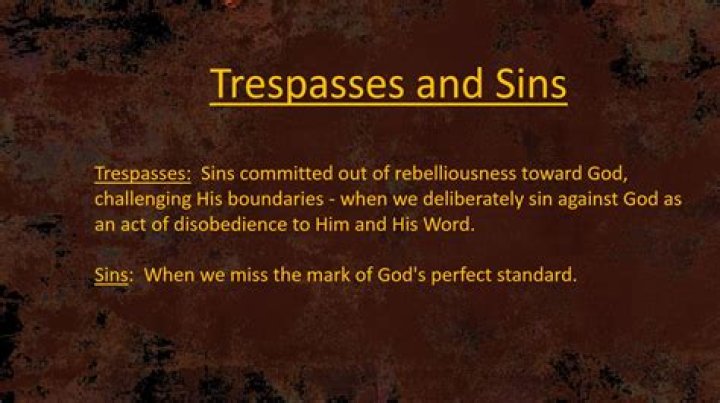 Trespasses and Sins

Trespasses: Sins committed out of rebelliousness toward God, challenging His boundaries - when we deliberately sin against God as an act of disobedience to Him and His Word.

Sins: When we miss the mark of God's perfect standard.